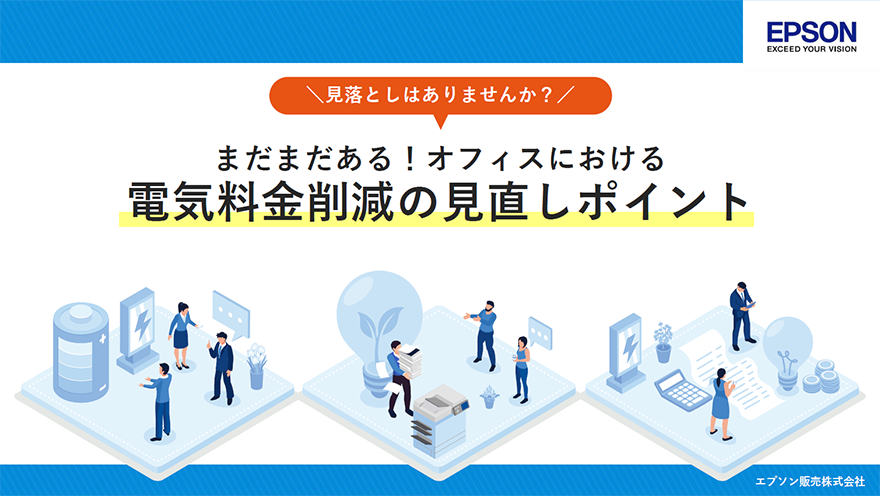 EPSON
EXCEED YOUR VISION

＼見落としはありませんか？／

まだまだある！オフィスにおける
電気料金削減の見直しポイント

エプソン販売株式会社